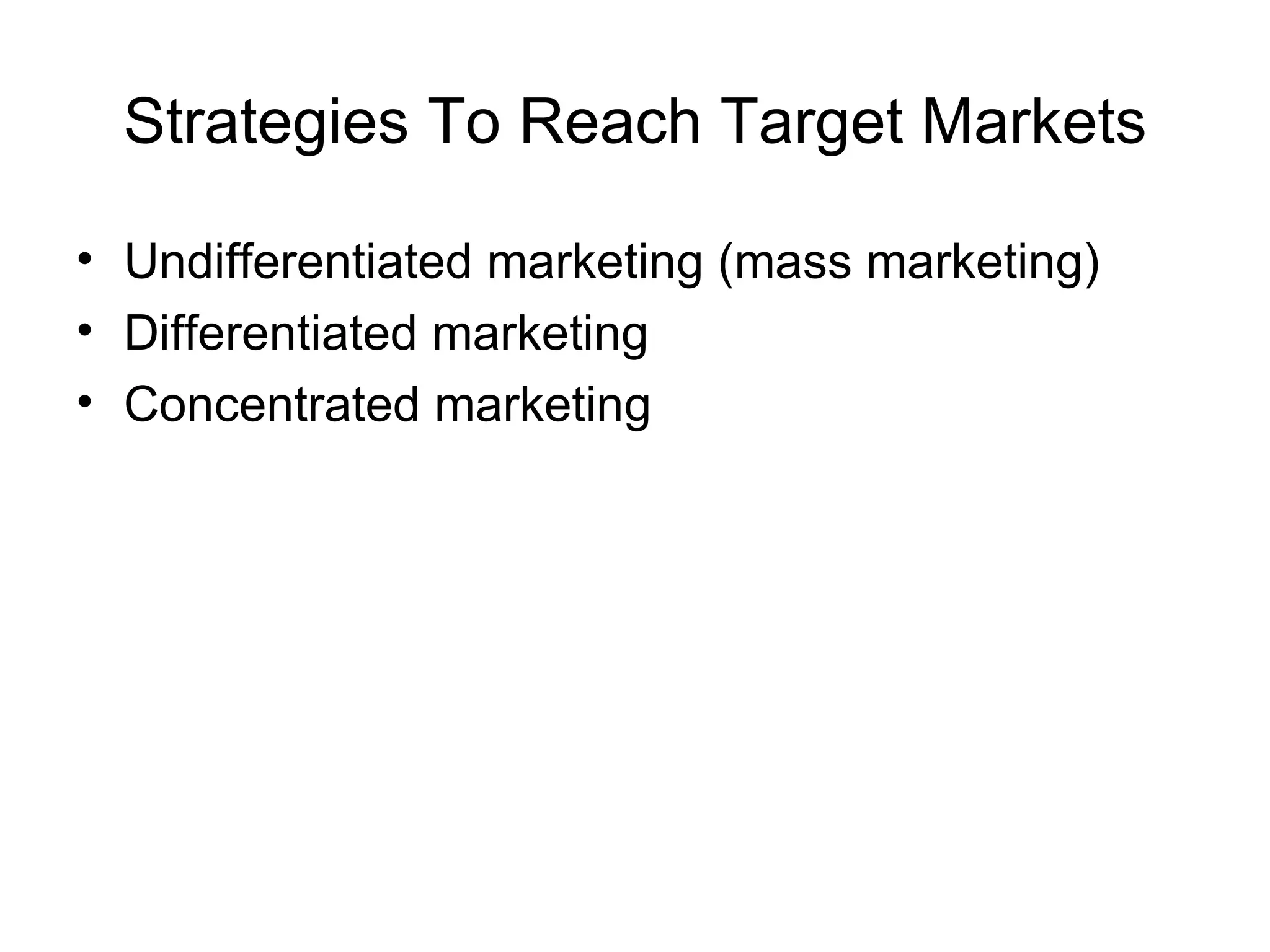 Strategies To Reach Target Markets

• Undifferentiated marketing (mass marketing)
• Differentiated marketing
• Concentrated marketing